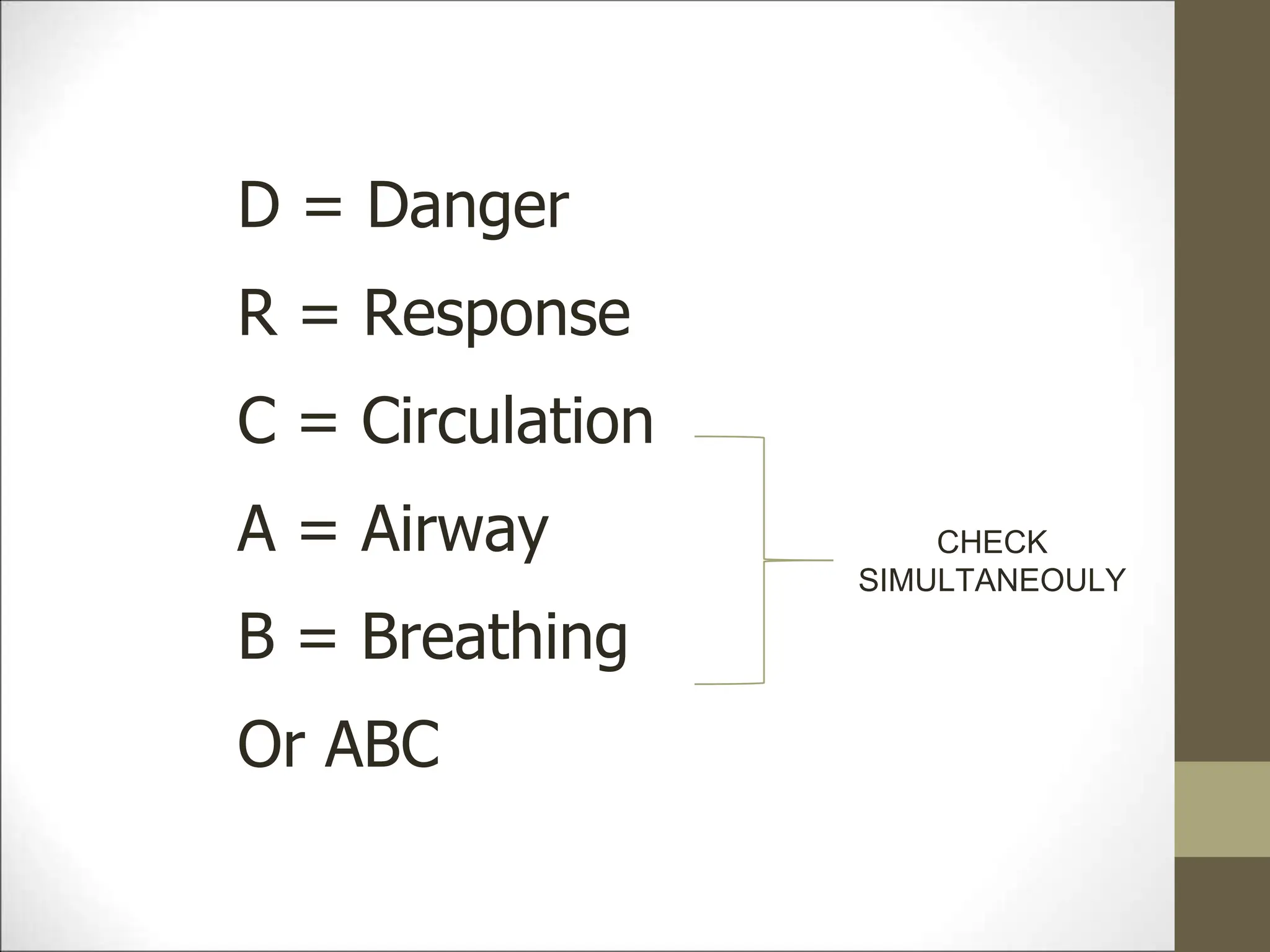 D = Danger

R = Response

C = Circulation

A = Airway

B = Breathing

Or ABC

CHECK SIMULTANEOULY